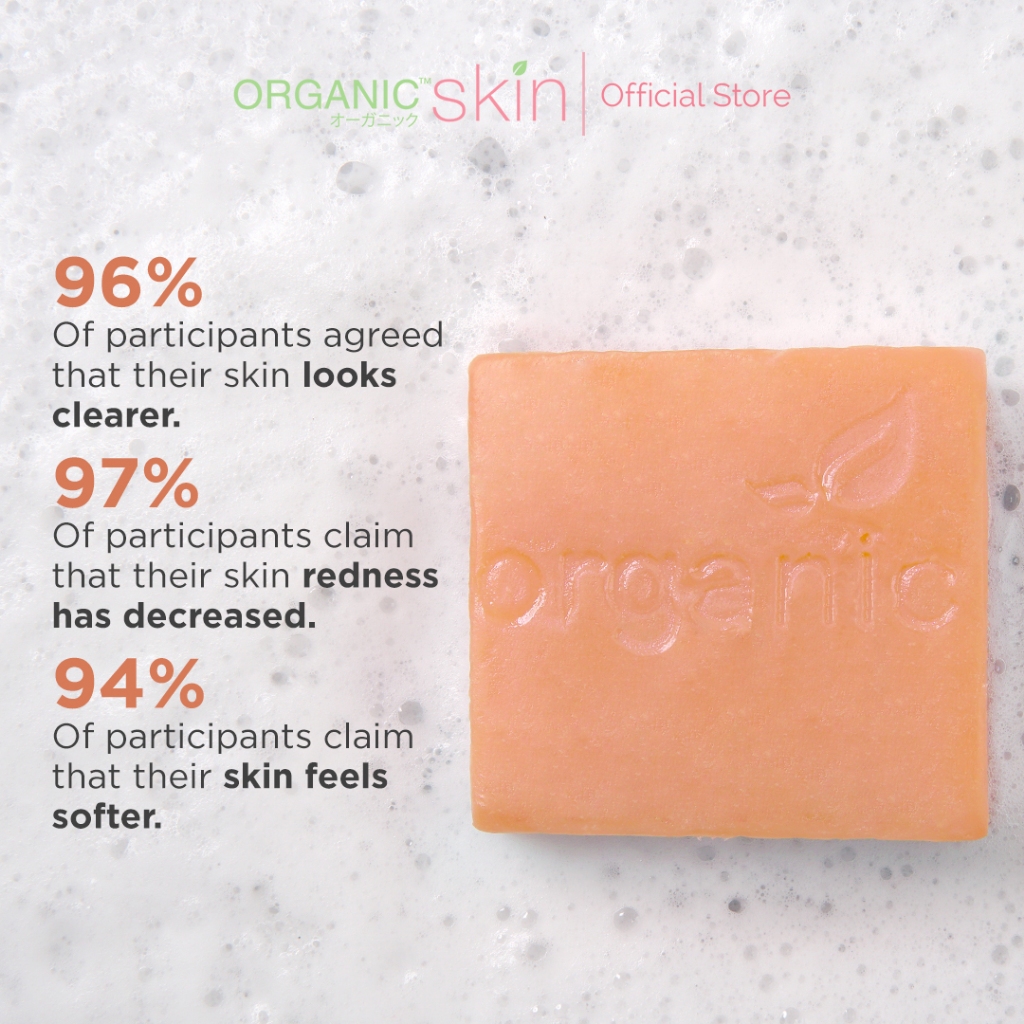 ORGANIC™ オーガニック skin | Official Store

96%
Of participants agreed that their skin looks clearer.

97%
Of participants claim that their skin redness has decreased.

94%
Of participants claim that their skin feels softer.

organic